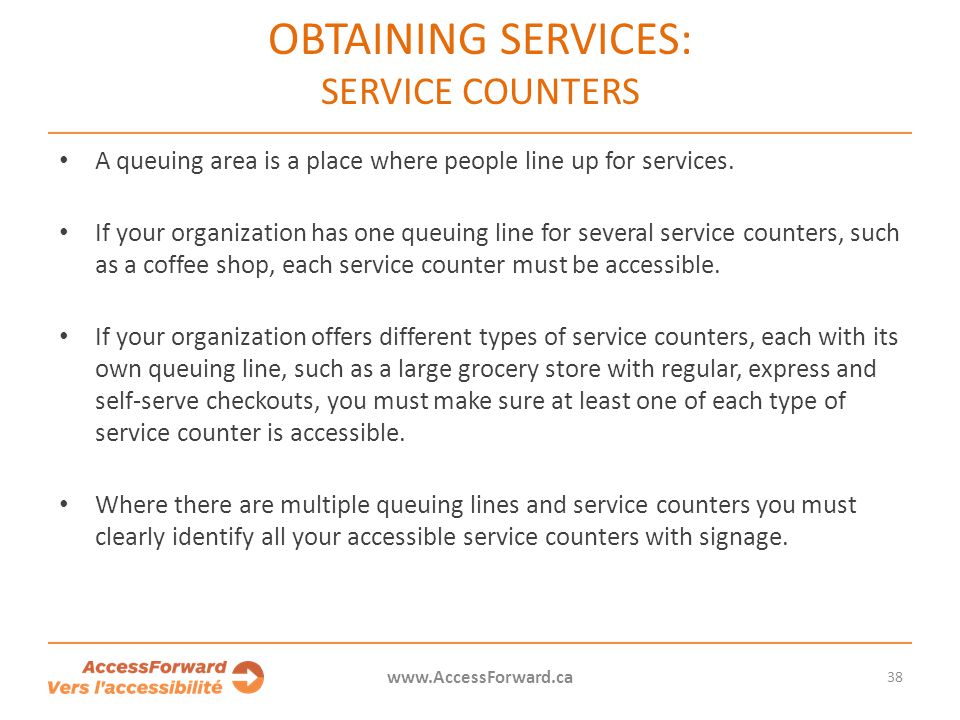 OBTAINING SERVICES:
SERVICE COUNTERS

• A queuing area is a place where people line up for services.

• If your organization has one queuing line for several service counters, such as a coffee shop, each service counter must be accessible.

• If your organization offers different types of service counters, each with its own queuing line, such as a large grocery store with regular, express and self-serve checkouts, you must make sure at least one of each type of service counter is accessible.

• Where there are multiple queuing lines and service counters you must clearly identify all your accessible service counters with signage.

AccessForward
Vers l'accessibilité

www.AccessForward.ca

38